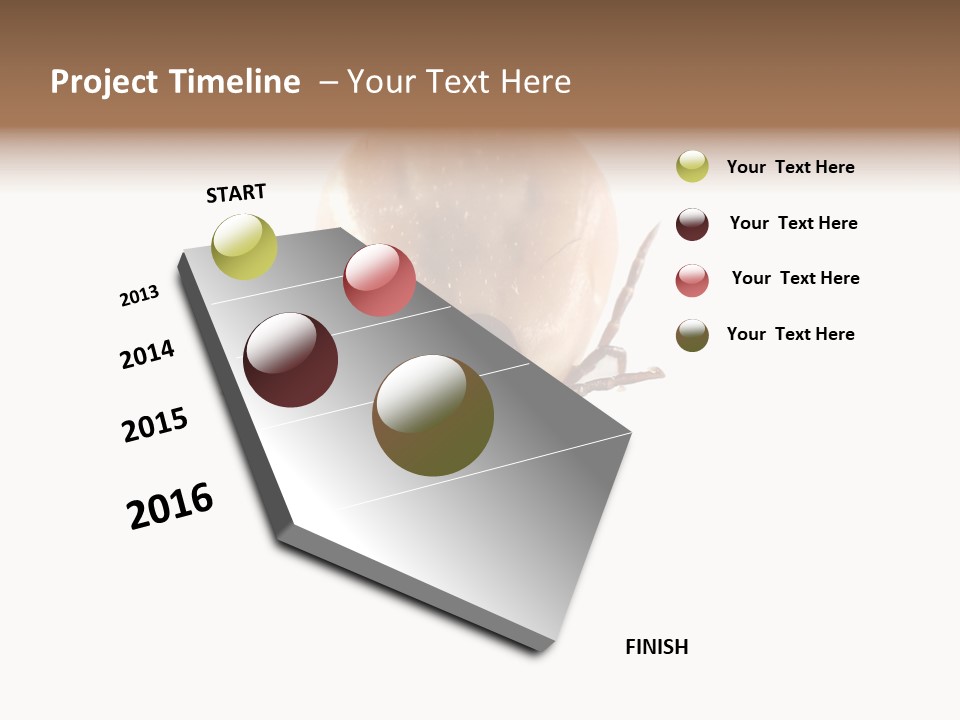 Project Timeline – Your Text Here

START

2013

2014

2015

2016

FINISH

Your Text Here

Your Text Here

Your Text Here

Your Text Here